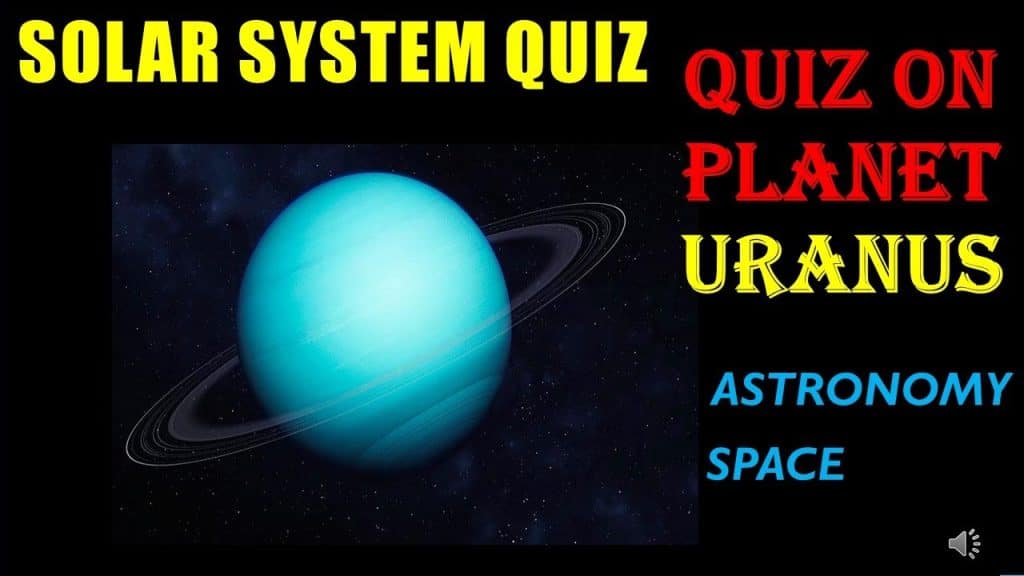 SOLAR SYSTEM QUIZ

QUIZ ON PLANET URANUS

ASTRONOMY

SPACE